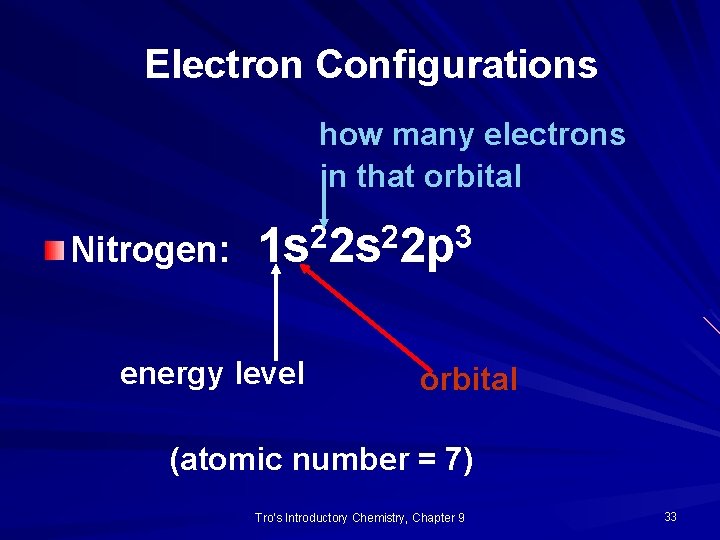 Electron Configurations

how many electrons in that orbital

Nitrogen: $1s^22s^22p^3$

energy level

orbital

(atomic number = 7)

Tro's Introductory Chemistry, Chapter 9

33